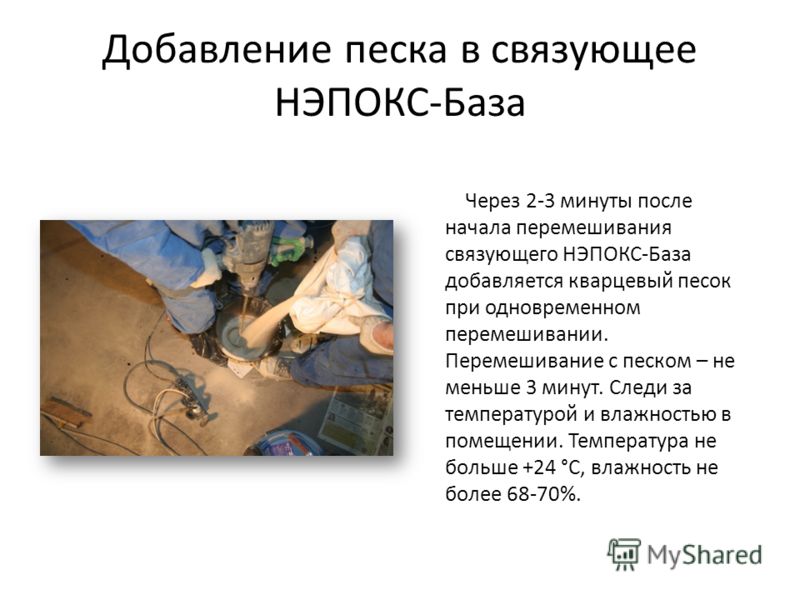 Добавление песка в связующее НЭПОКС-База

Через 2-3 минуты после начала перемешивания связующего НЭПОКС-База добавляется кварцевый песок при одновременном перемешивании. Перемешивание с песком – не меньше 3 минут. Следи за температурой и влажностью в помещении. Температура не больше +24 °С, влажность не более 68-70%.

MyShared